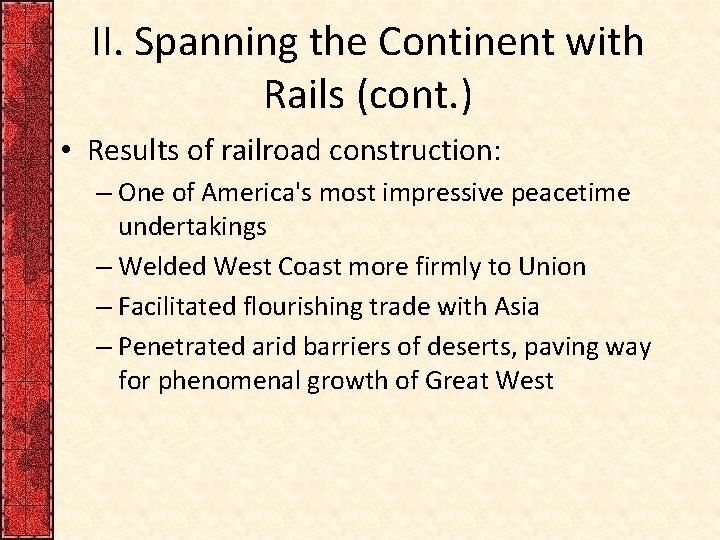 II. Spanning the Continent with Rails (cont.)

• Results of railroad construction:
– One of America's most impressive peacetime undertakings
– Welded West Coast more firmly to Union
– Facilitated flourishing trade with Asia
– Penetrated arid barriers of deserts, paving way for phenomenal growth of Great West